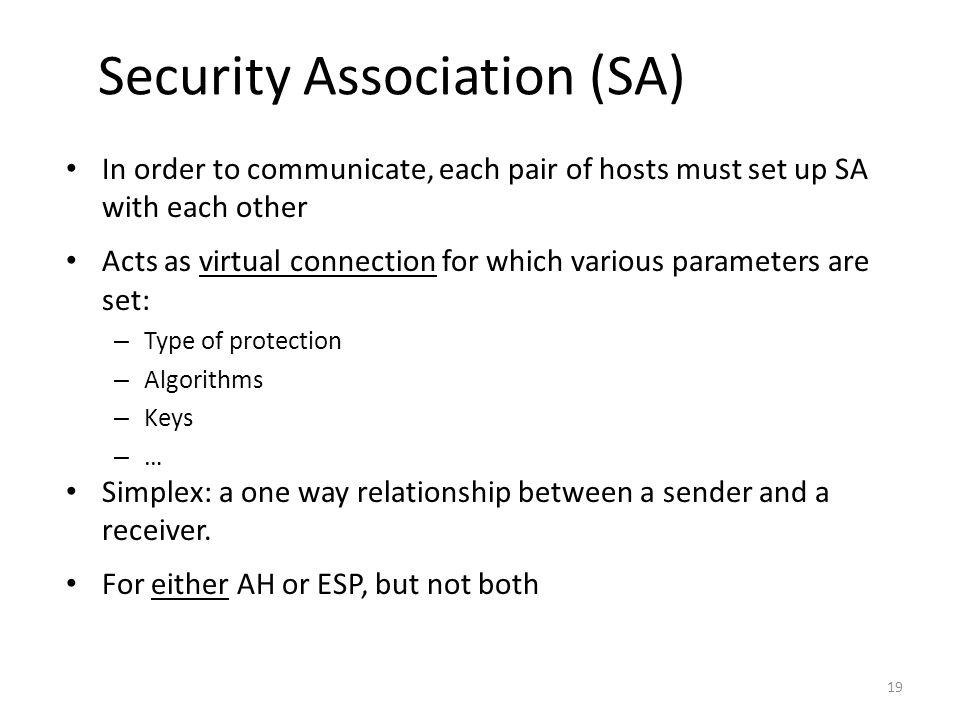 Security Association (SA)

• In order to communicate, each pair of hosts must set up SA with each other

• Acts as virtual connection for which various parameters are set:
  – Type of protection
  – Algorithms
  – Keys
  – …

• Simplex: a one way relationship between a sender and a receiver.

• For either AH or ESP, but not both

19